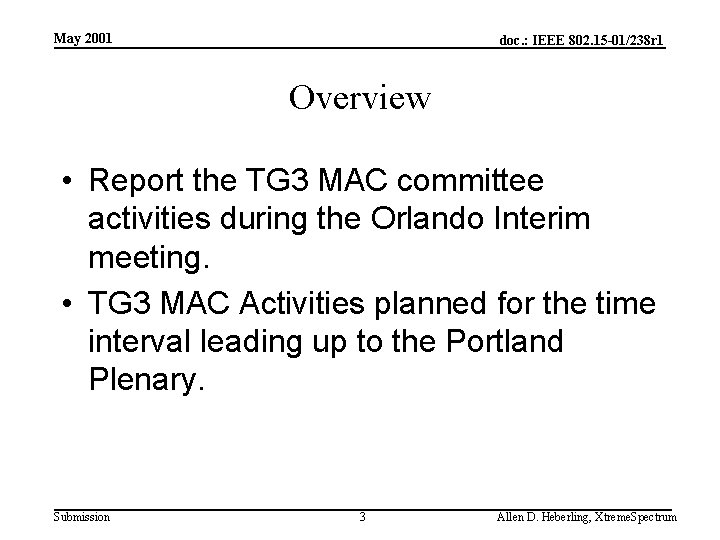 May 2001

doc.: IEEE 802.15-01/238r1

Overview

• Report the TG3 MAC committee activities during the Orlando Interim meeting.

• TG3 MAC Activities planned for the time interval leading up to the Portland Plenary.

Submission

3

Allen D. Heberling, XtremeSpectrum